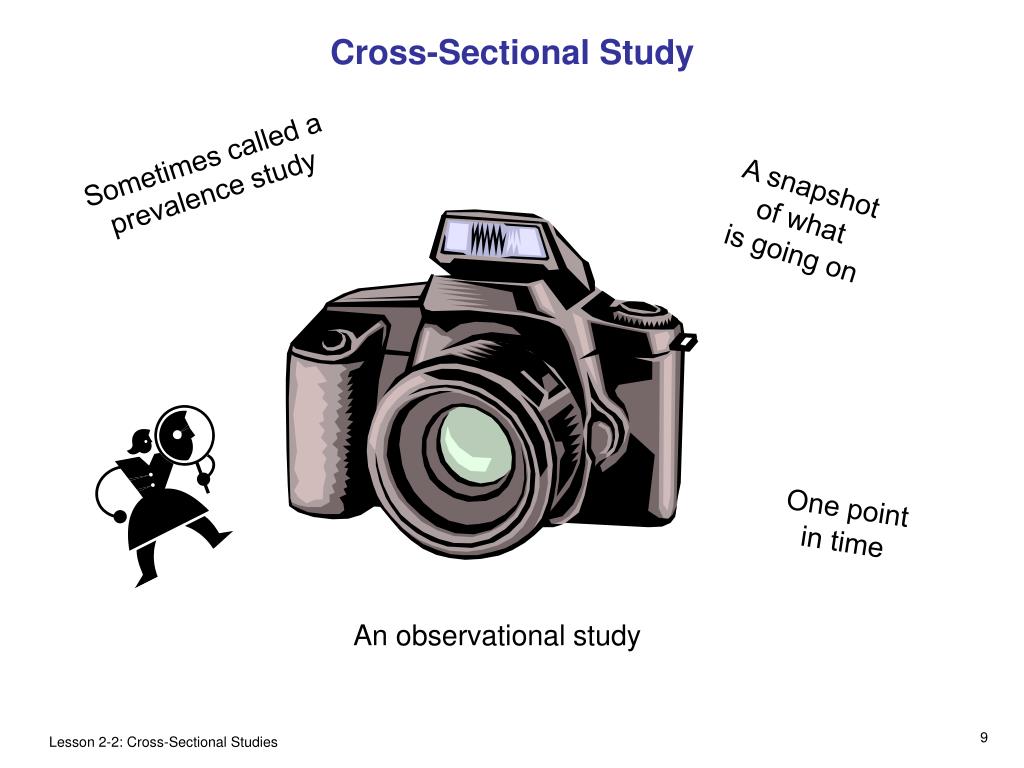 Cross-Sectional Study

Sometimes called a prevalence study

A snapshot of what is going on

One point in time

An observational study

Lesson 2-2: Cross-Sectional Studies

9